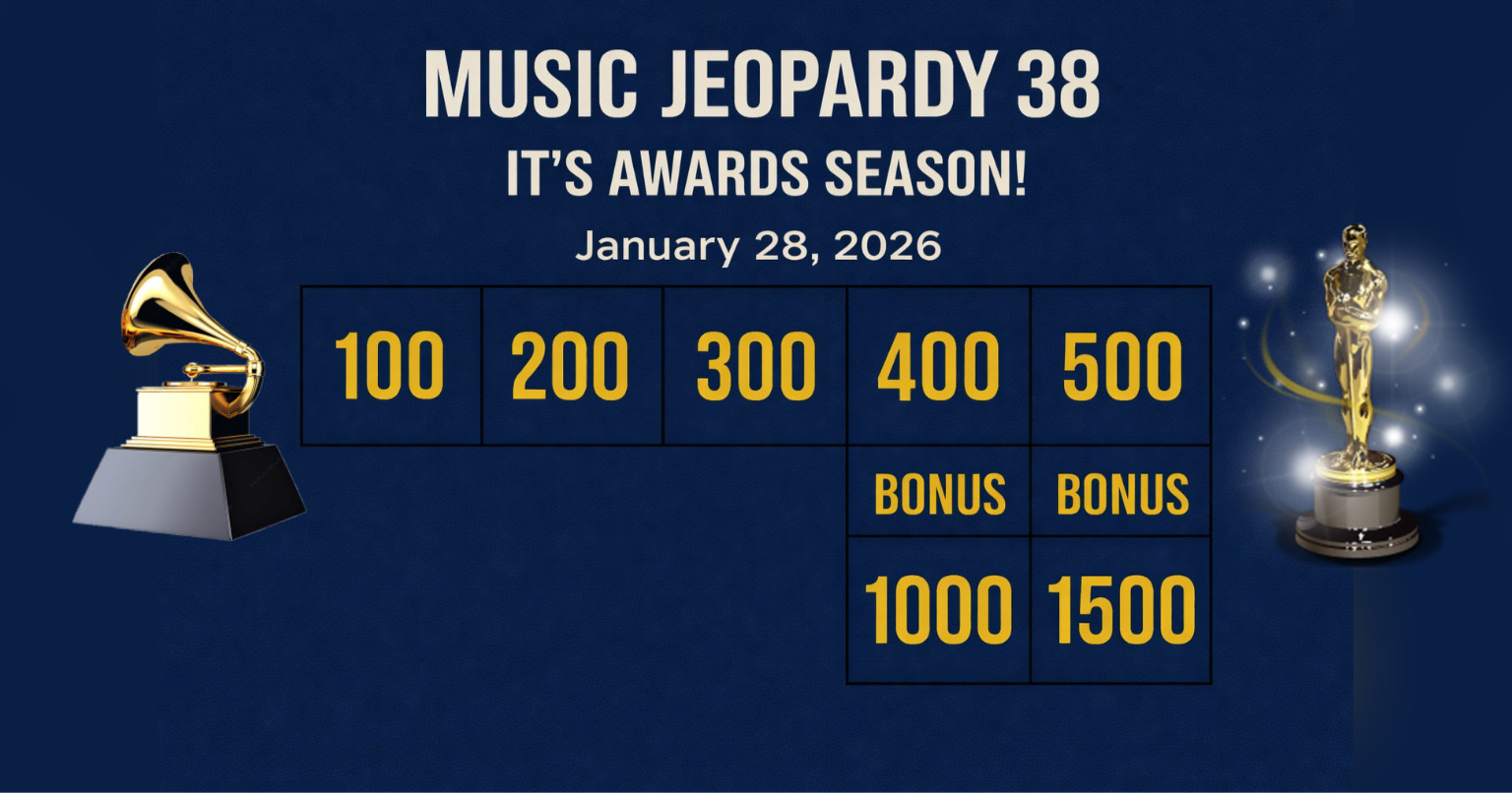 MUSIC JEOPARDY 38

IT'S AWARDS SEASON!

January 28, 2026

| 100 | 200 | 300 | 400 | 500 |
|---|---|---|---|---|
| | | | BONUS | BONUS |
| | | | 1000 | 1500 |